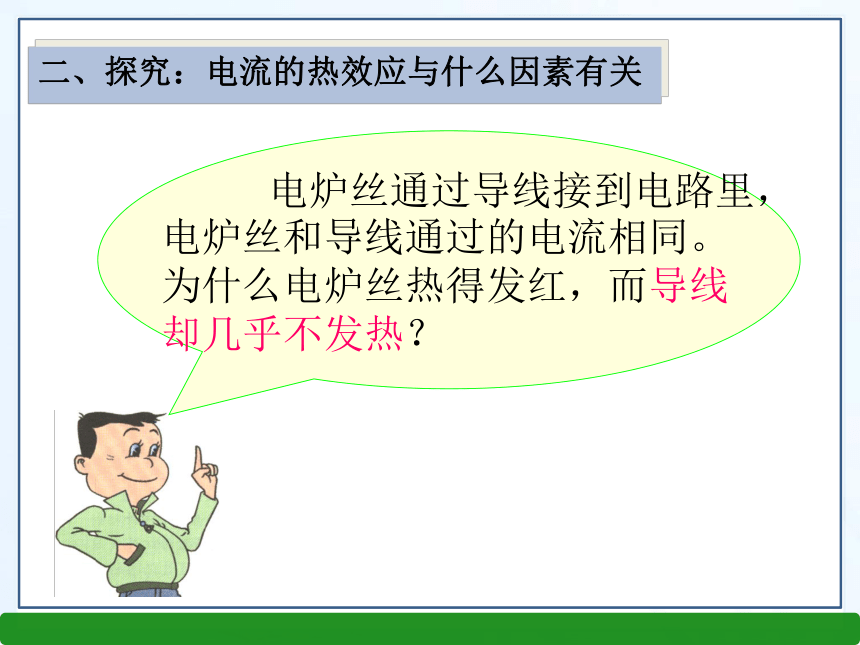 二、探究：电流的热效应与什么因素有关

电炉丝通过导线接到电路里，电炉丝和导线通过的电流相同。为什么电炉丝热得发红，而导线却几乎不发热？